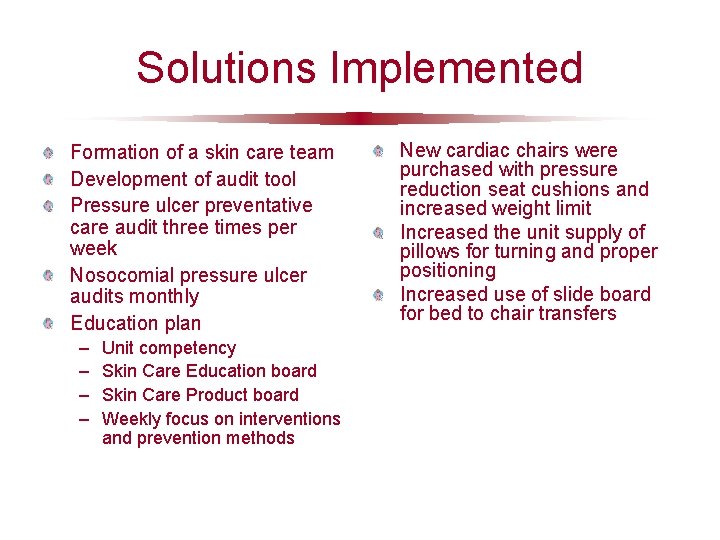 Solutions Implemented

- Formation of a skin care team
- Development of audit tool
- Pressure ulcer preventative care audit three times per week
- Nosocomial pressure ulcer audits monthly
- Education plan
  – Unit competency
  – Skin Care Education board
  – Skin Care Product board
  – Weekly focus on interventions and prevention methods

- New cardiac chairs were purchased with pressure reduction seat cushions and increased weight limit
- Increased the unit supply of pillows for turning and proper positioning
- Increased use of slide board for bed to chair transfers